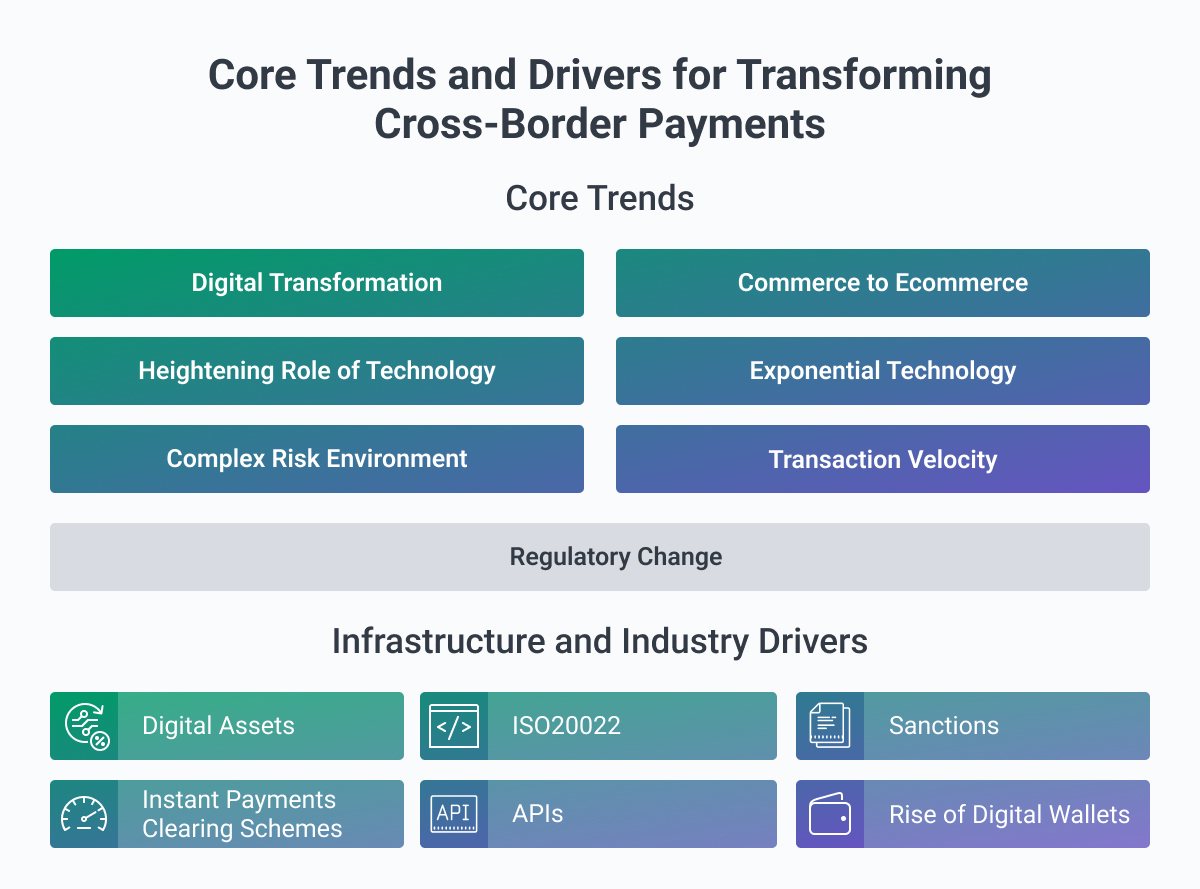 Core Trends and Drivers for Transforming Cross-Border Payments

Core Trends

Digital Transformation

Commerce to Ecommerce

Heightening Role of Technology

Exponential Technology

Complex Risk Environment

Transaction Velocity

Regulatory Change

Infrastructure and Industry Drivers

Digital Assets

</>

ISO20022

Sanctions

Instant Payments Clearing Schemes

API

APIs

Rise of Digital Wallets